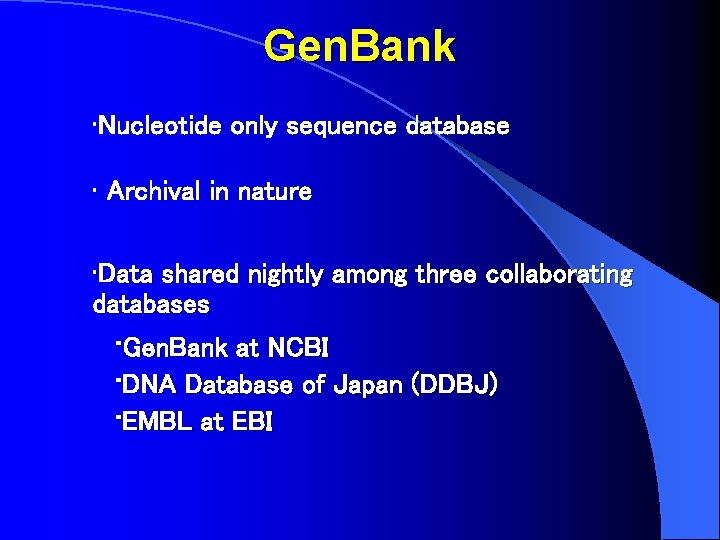 GenBank

·Nucleotide only sequence database

· Archival in nature

·Data shared nightly among three collaborating databases

·GenBank at NCBI

·DNA Database of Japan (DDBJ)

·EMBL at EBI